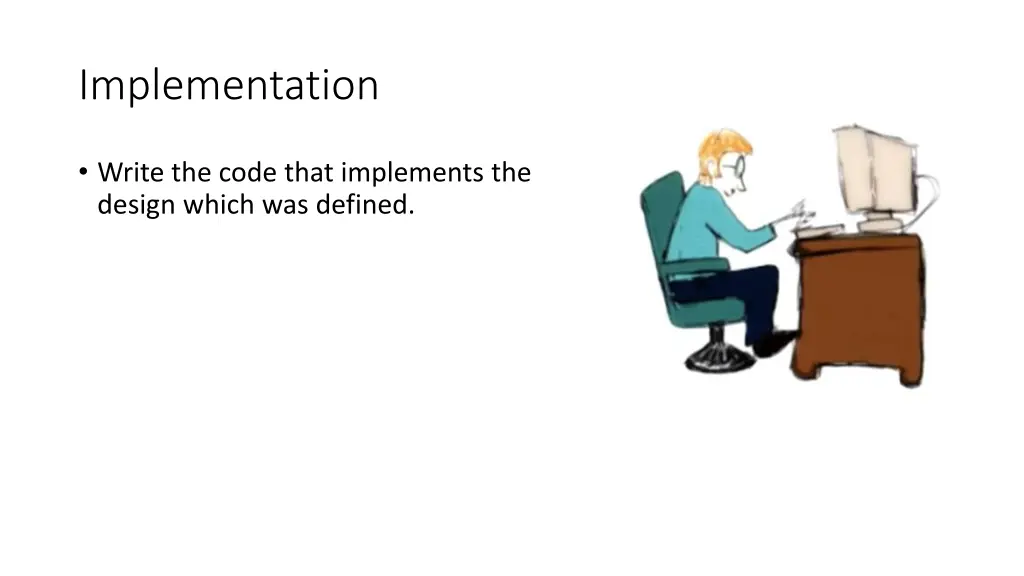 Implementation

• Write the code that implements the design which was defined.